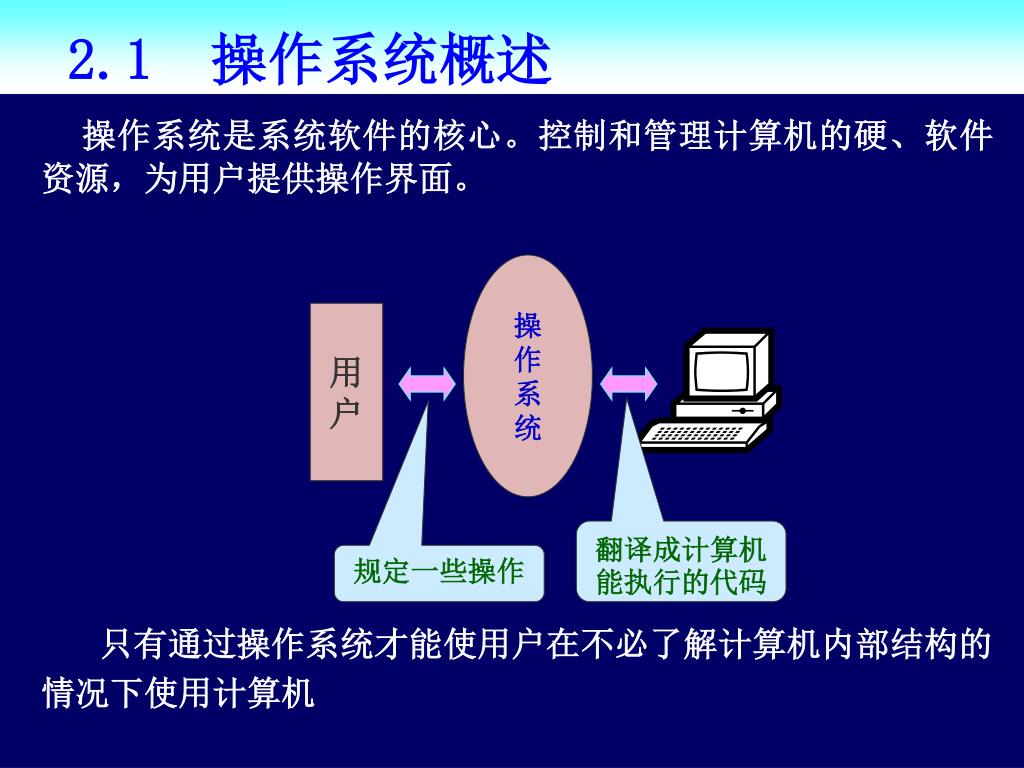 2.1　操作系统概述

操作系统是系统软件的核心。控制和管理计算机的硬、软件资源，为用户提供操作界面。

用户

操作系统

规定一些操作

翻译成计算机能执行的代码

只有通过操作系统才能使用户在不必了解计算机内部结构的情况下使用计算机